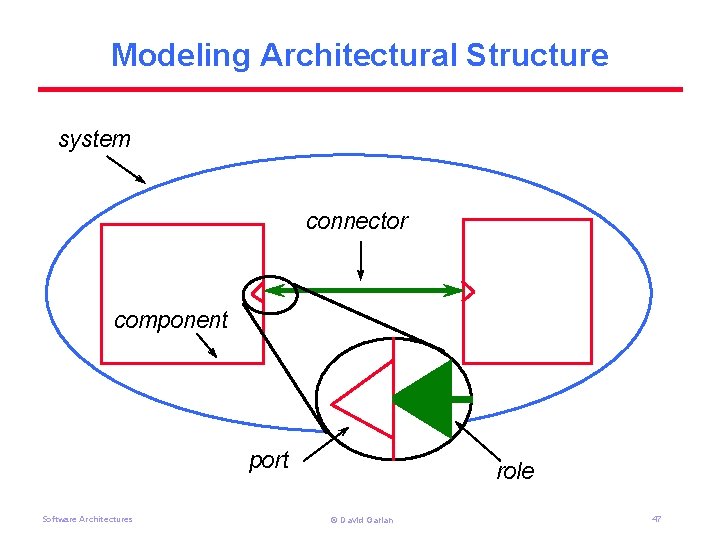 Modeling Architectural Structure

system

connector

component

port

role

Software Architectures

© David Garlan

47